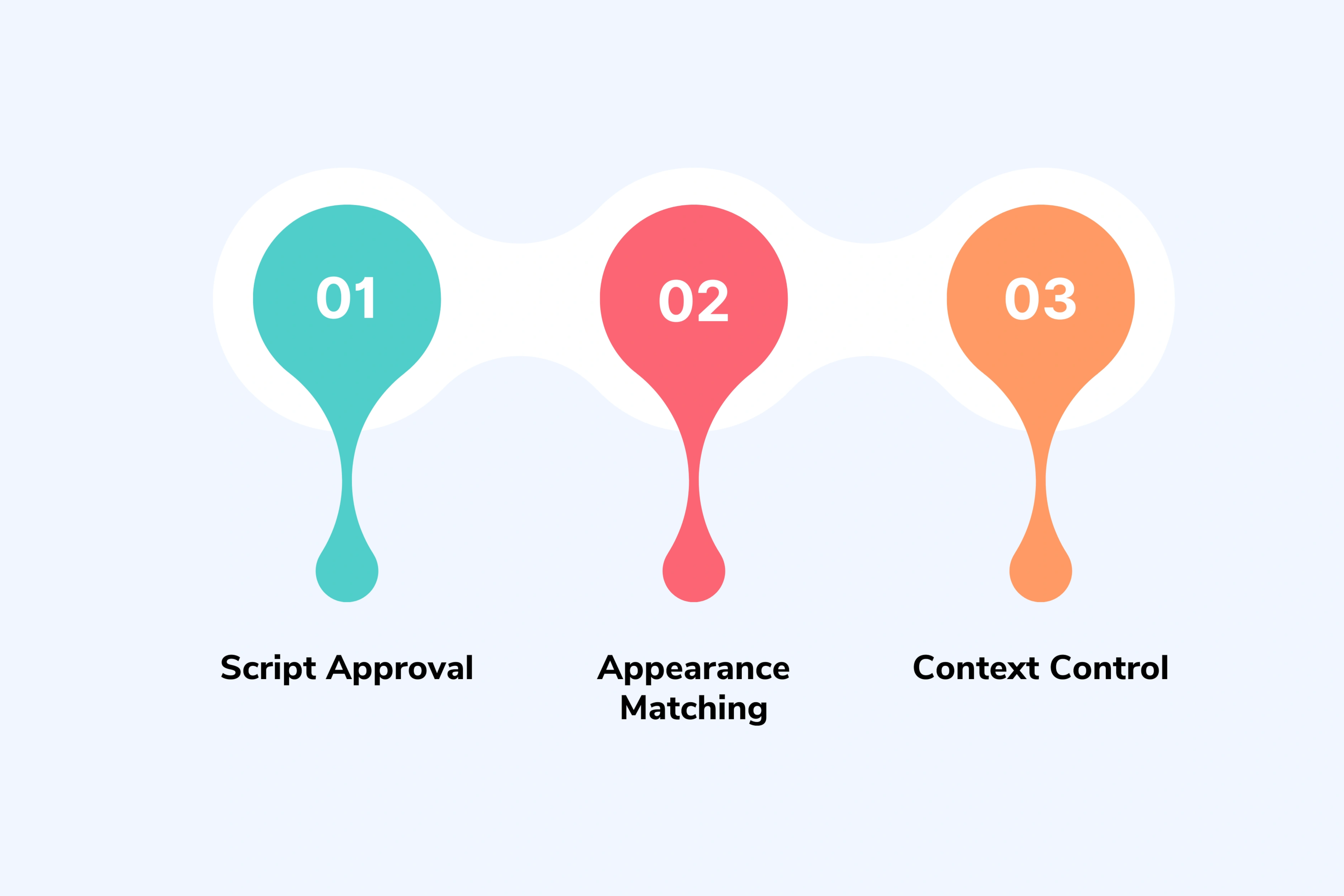 01

Script Approval

02

Appearance Matching

03

Context Control